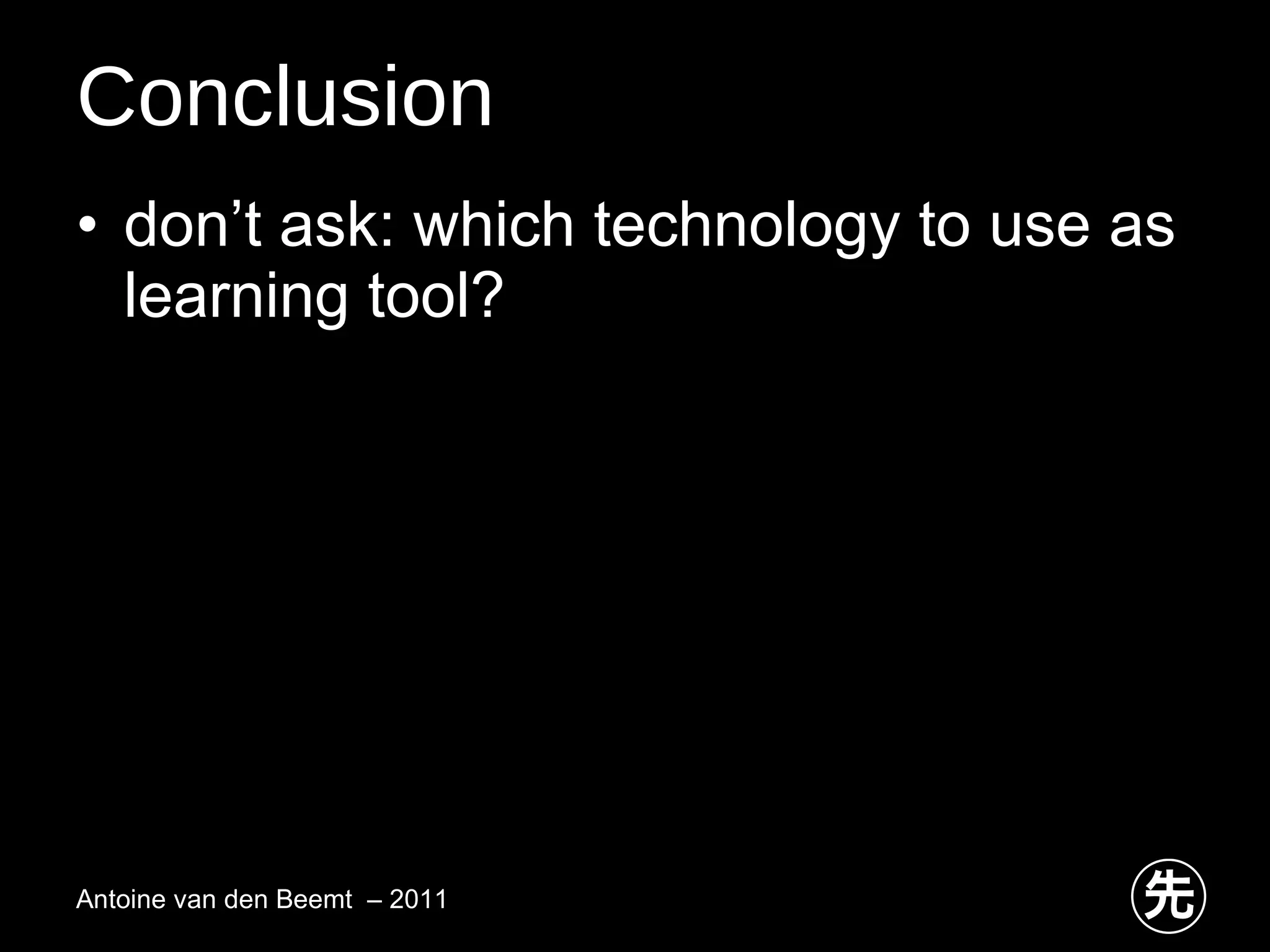 Conclusion

• don’t ask: which technology to use as learning tool?

Antoine van den Beemt – 2011

先